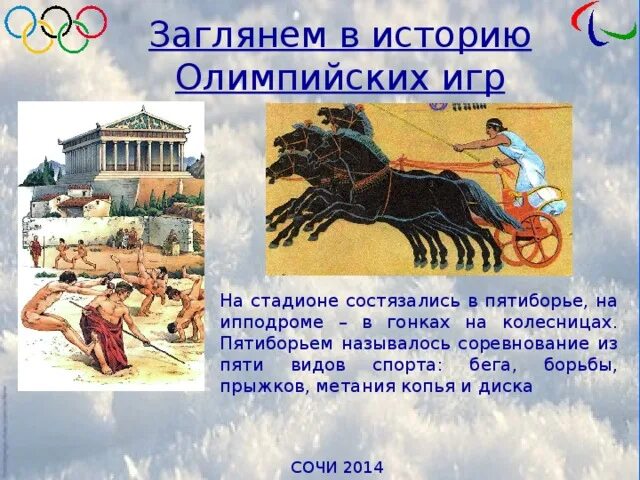 Заглянем в историю Олимпийских игр

На стадионе состязались в пятиборье, на ипподроме – в гонках на колесницах. Пятиборьем называлось соревнование из пяти видов спорта: бега, борьбы, прыжков, метания копья и диска

СОЧИ 2014